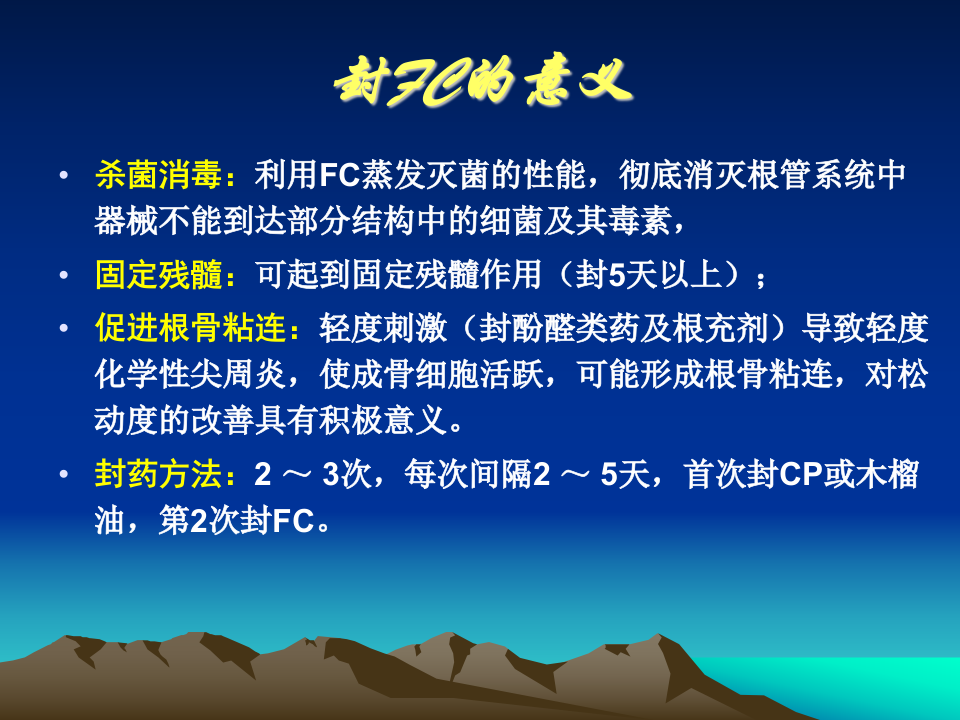 封FC的意义

• 杀菌消毒：利用FC蒸发灭菌的性能，彻底消灭根管系统中器械不能到达部分结构中的细菌及其毒素，

• 固定残髓：可起到固定残髓作用（封5天以上）；

• 促进根骨粘连：轻度刺激（封酚醛类药及根充剂）导致轻度化学性尖周炎，使成骨细胞活跃，可能形成根骨粘连，对松动度的改善具有积极意义。

• 封药方法：2 ～ 3次，每次间隔2 ～ 5天，首次封CP或木榴油，第2次封FC。